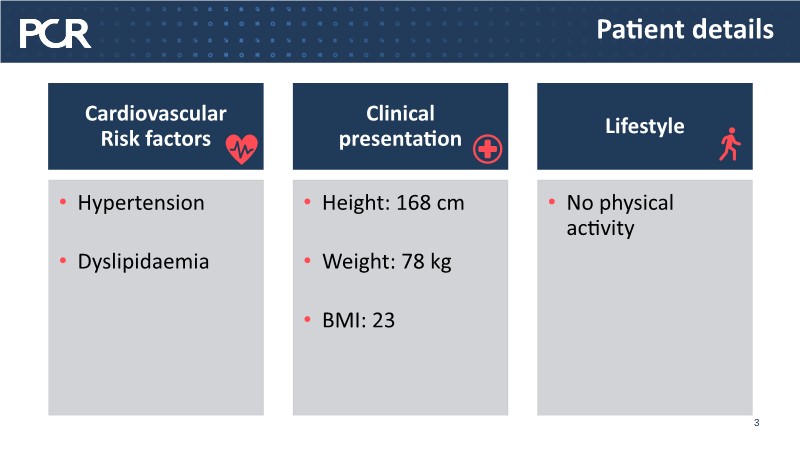 PCR

Patient details

Cardiovascular Risk factors

• Hypertension

• Dyslipidaemia

Clinical presentation

• Height: 168 cm

• Weight: 78 kg

• BMI: 23

Lifestyle

• No physical activity

3